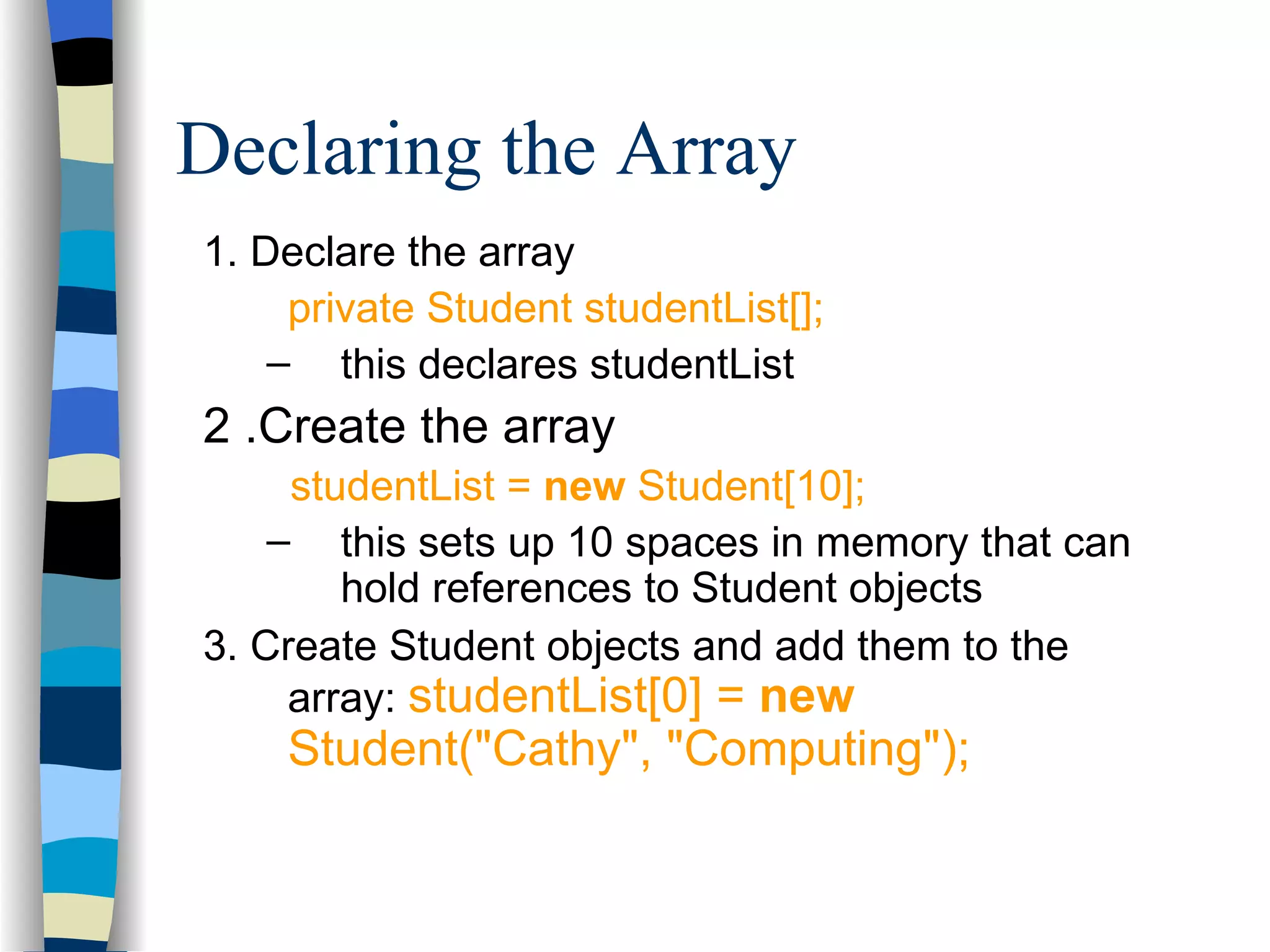 Declaring the Array

1. Declare the array

private Student studentList[];

– this declares studentList

2 .Create the array

studentList = new Student[10];

– this sets up 10 spaces in memory that can hold references to Student objects

3. Create Student objects and add them to the array: studentList[0] = new Student("Cathy", "Computing");